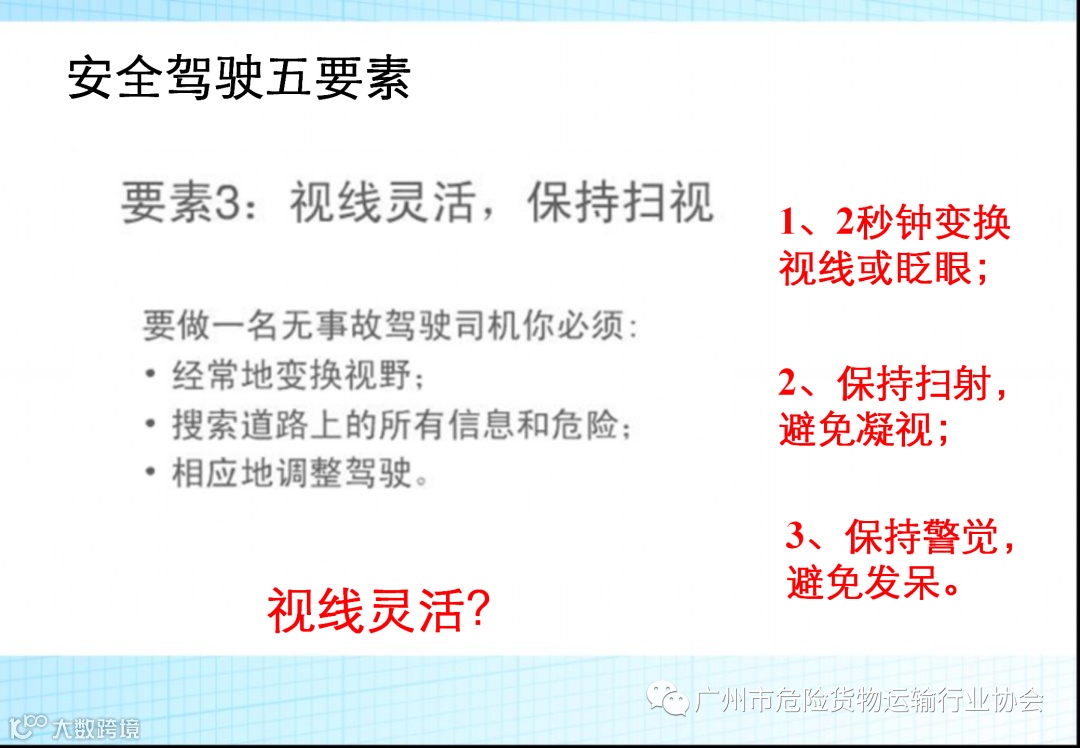 安全驾驶五要素

要素3：视线灵活，保持扫视

要做一名无事故驾驶司机你必须：
• 经常地变换视野；
• 搜索道路上的所有信息和危险；
• 相应地调整驾驶。

视线灵活?

1、2秒钟变换视线或眨眼；

2、保持扫射，避免凝视；

3、保持警觉，避免发呆。

广州市危险货物运输行业协会

大数跨境